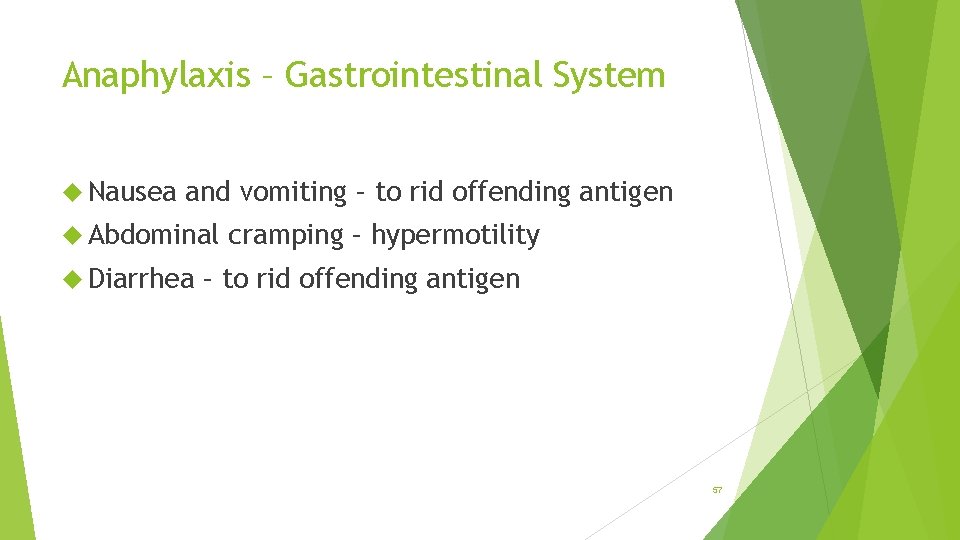 Anaphylaxis – Gastrointestinal System

Nausea and vomiting – to rid offending antigen

Abdominal cramping – hypermotility

Diarrhea – to rid offending antigen

57